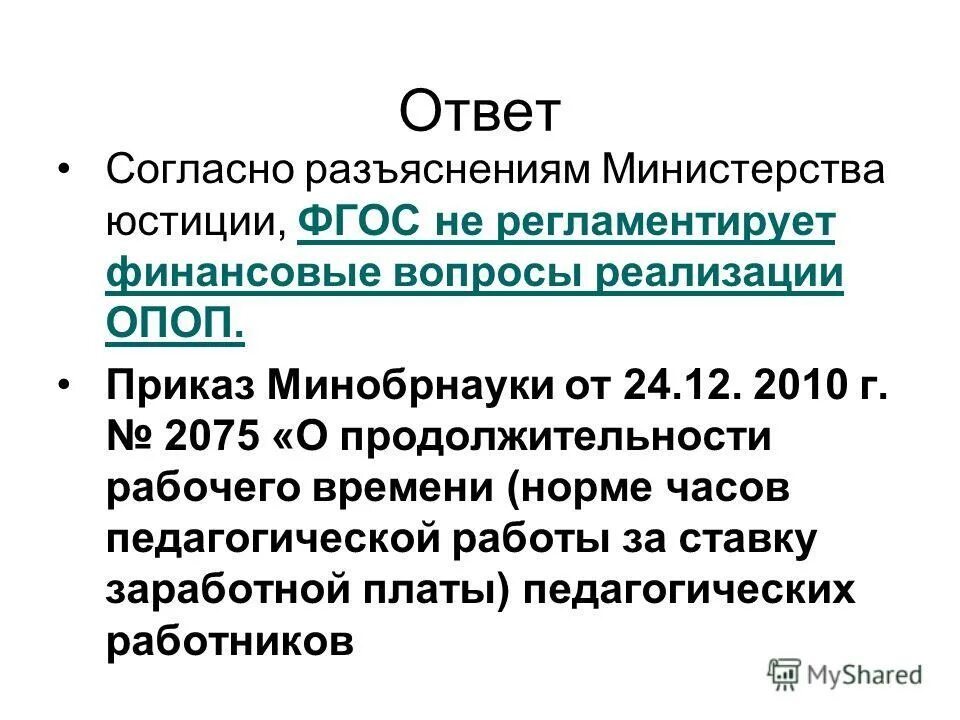 Ответ

• Согласно разъяснениям Министерства юстиции, ФГОС не регламентирует финансовые вопросы реализации ОПОП.

• Приказ Минобрнауки от 24.12. 2010 г. № 2075 «О продолжительности рабочего времени (норме часов педагогической работы за ставку заработной платы) педагогических работников

MyShared